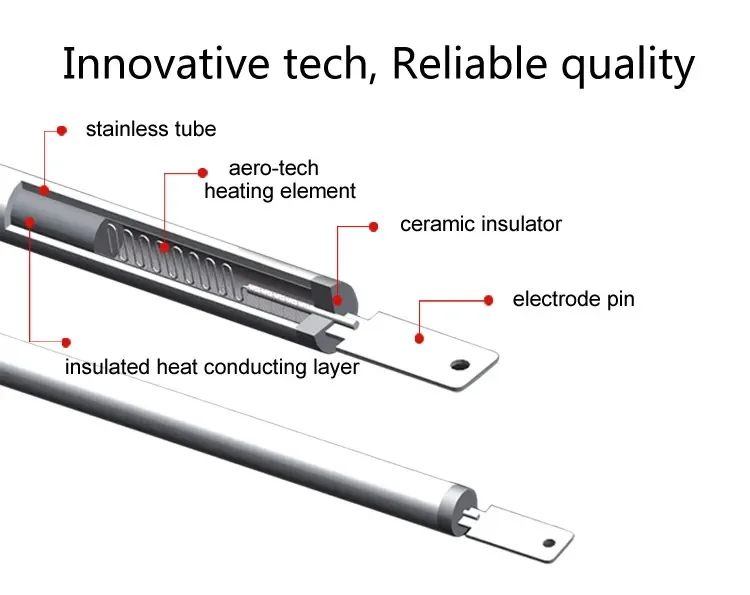 Innovative tech, Reliable quality

stainless tube

aero-tech heating element

ceramic insulator

electrode pin

insulated heat conducting layer